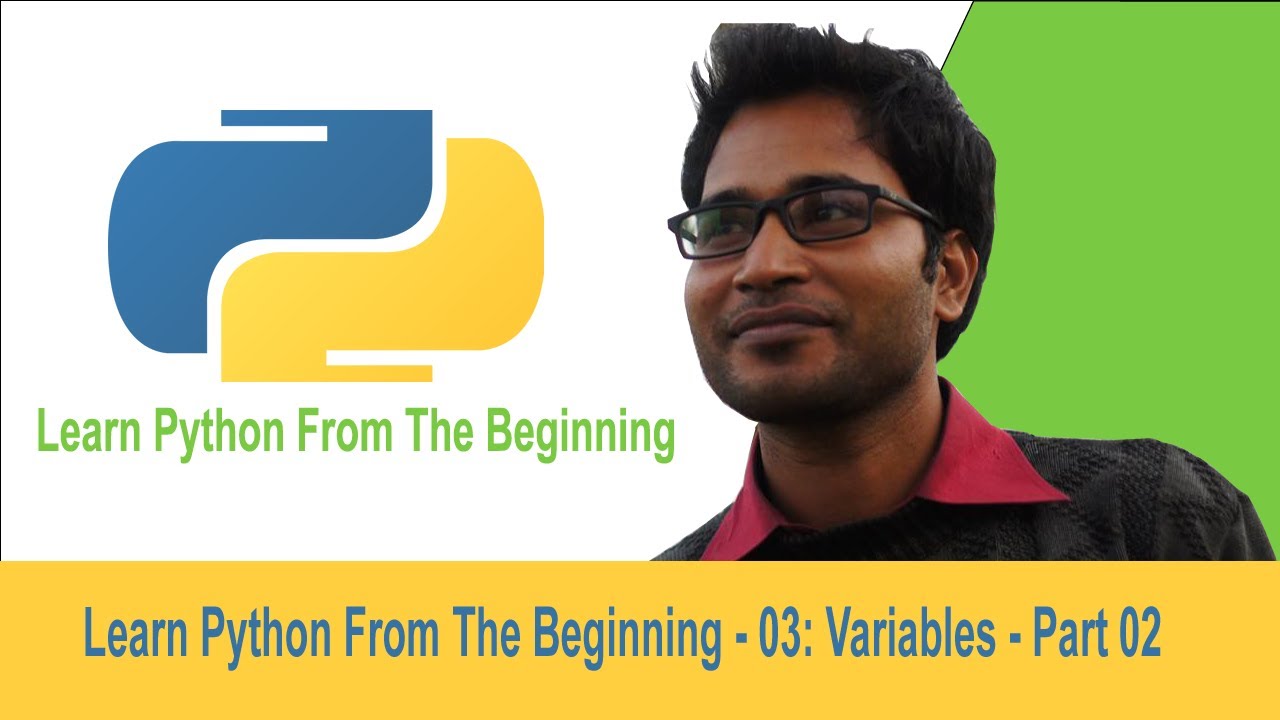 Learn Python From The Beginning

Learn Python From The Beginning - 03: Variables - Part 02